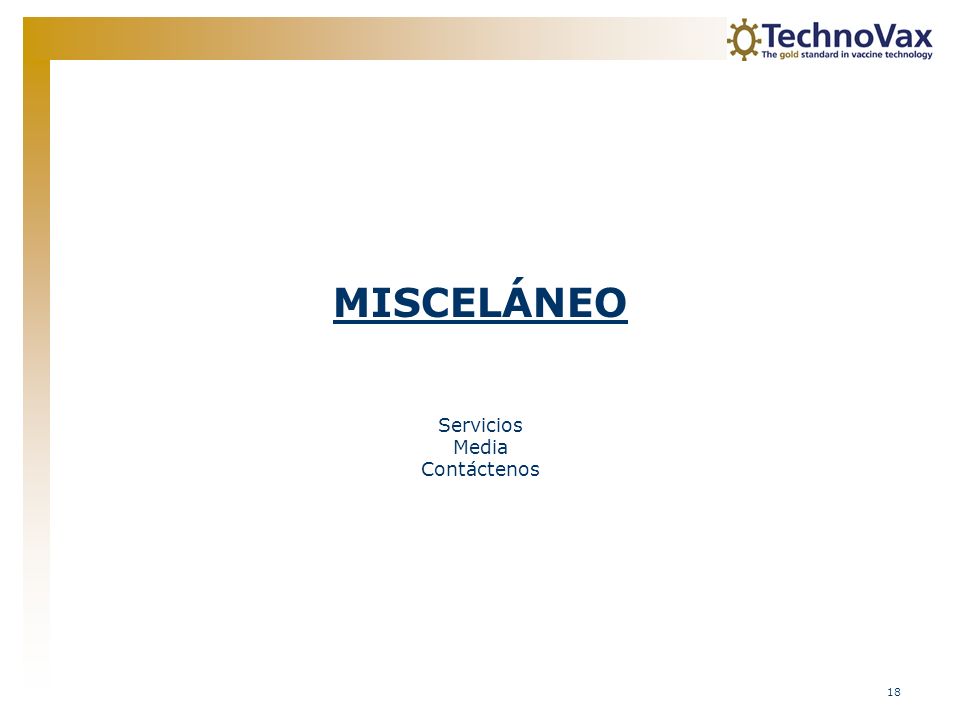 TechnoVax
The gold standard in vaccine technology

MISCELÁNEO

Servicios
Media
Contáctenos

18